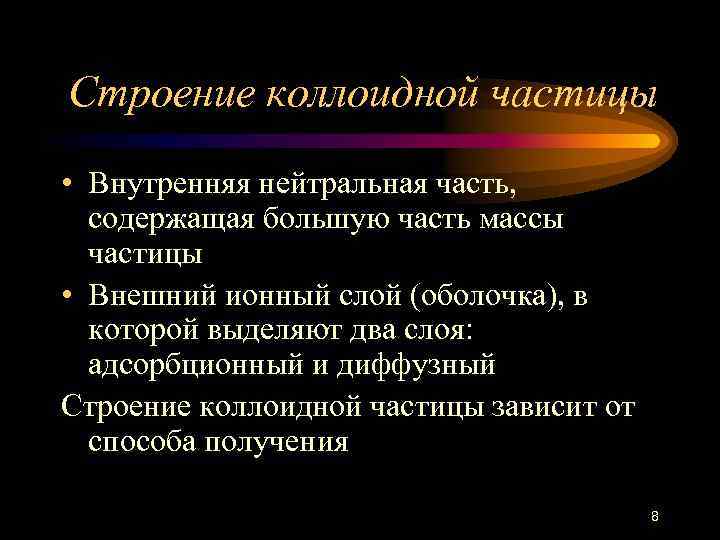 Строение коллоидной частицы

• Внутренняя нейтральная часть, содержащая большую часть массы частицы

• Внешний ионный слой (оболочка), в которой выделяют два слоя: адсорбционный и диффузный

Строение коллоидной частицы зависит от способа получения

8